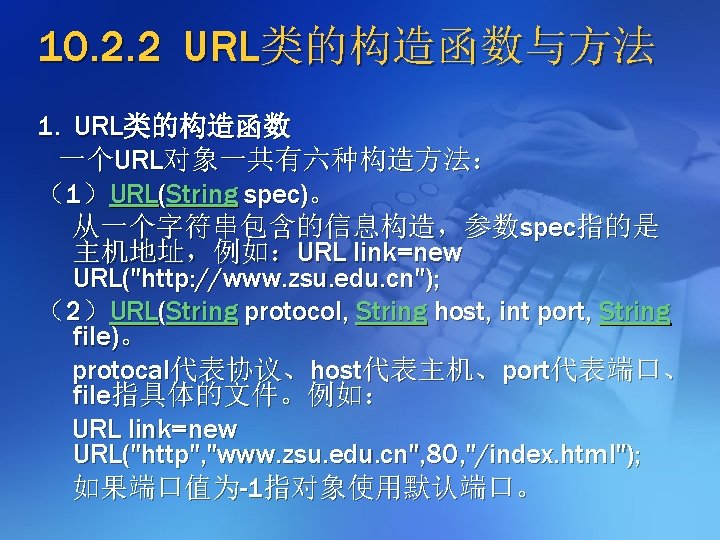 10.2.2 URL类的构造函数与方法

1. URL类的构造函数

一个URL对象一共有六种构造方法：

（1）URL(String spec)。

从一个字符串包含的信息构造，参数spec指的是主机地址，例如：URL link=new URL("http://www.zsu.edu.cn");

（2）URL(String protocol, String host, int port, String file)。

protocal代表协议、host代表主机、port代表端口、file指具体的文件。例如：

URL link=new URL("http","www.zsu.edu.cn",80,"/index.html");

如果端口值为-1指对象使用默认端口。